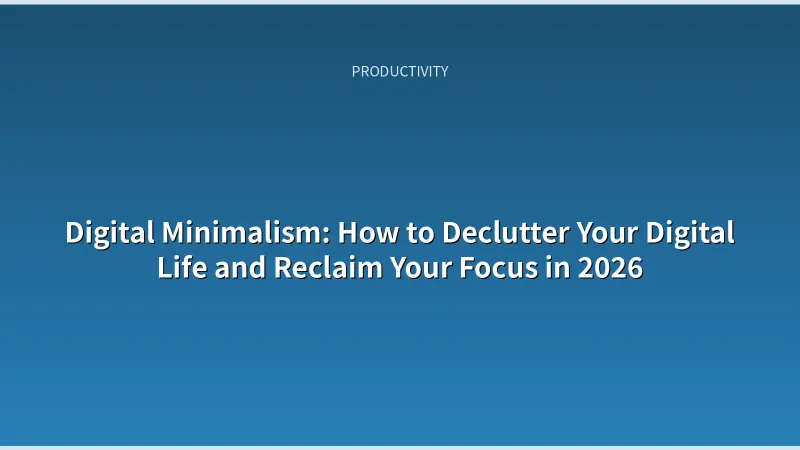 PRODUCTIVITY

Digital Minimalism: How to Declutter Your Digital Life and Reclaim Your Focus in 2026